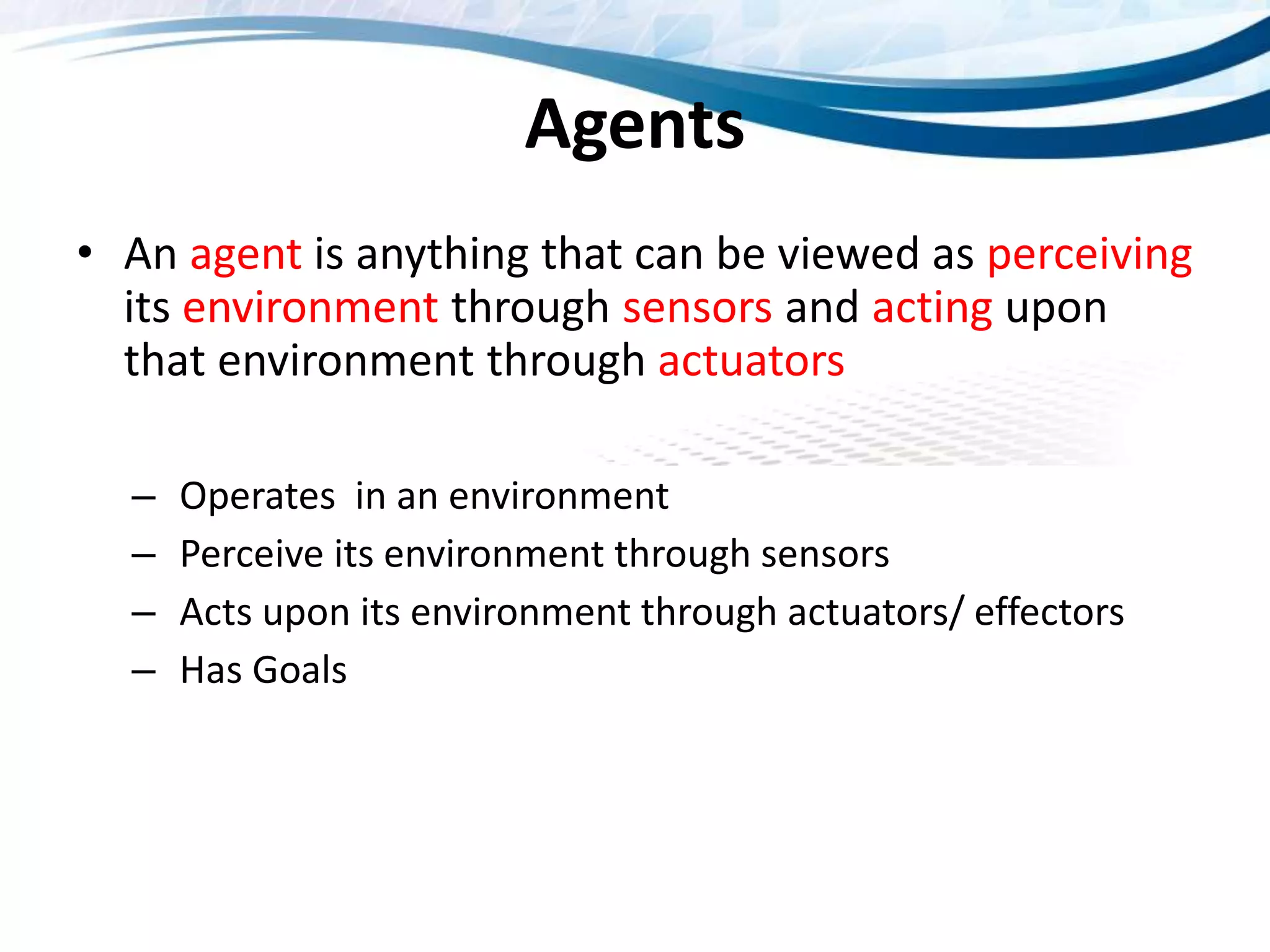 Agents

• An agent is anything that can be viewed as perceiving its environment through sensors and acting upon that environment through actuators

– Operates in an environment
– Perceive its environment through sensors
– Acts upon its environment through actuators/ effectors
– Has Goals